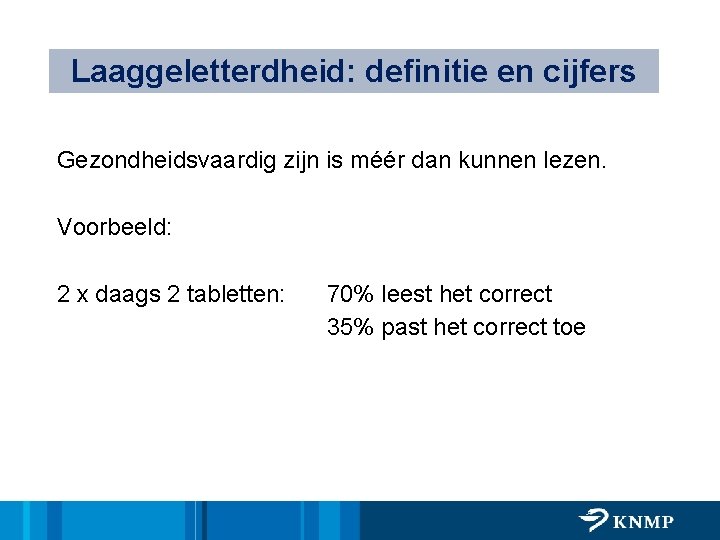 Laaggeletterdheid: definitie en cijfers

Gezondheidsvaardig zijn is méér dan kunnen lezen.

Voorbeeld:

2 x daags 2 tabletten: 70% leest het correct
35% past het correct toe

KNMP